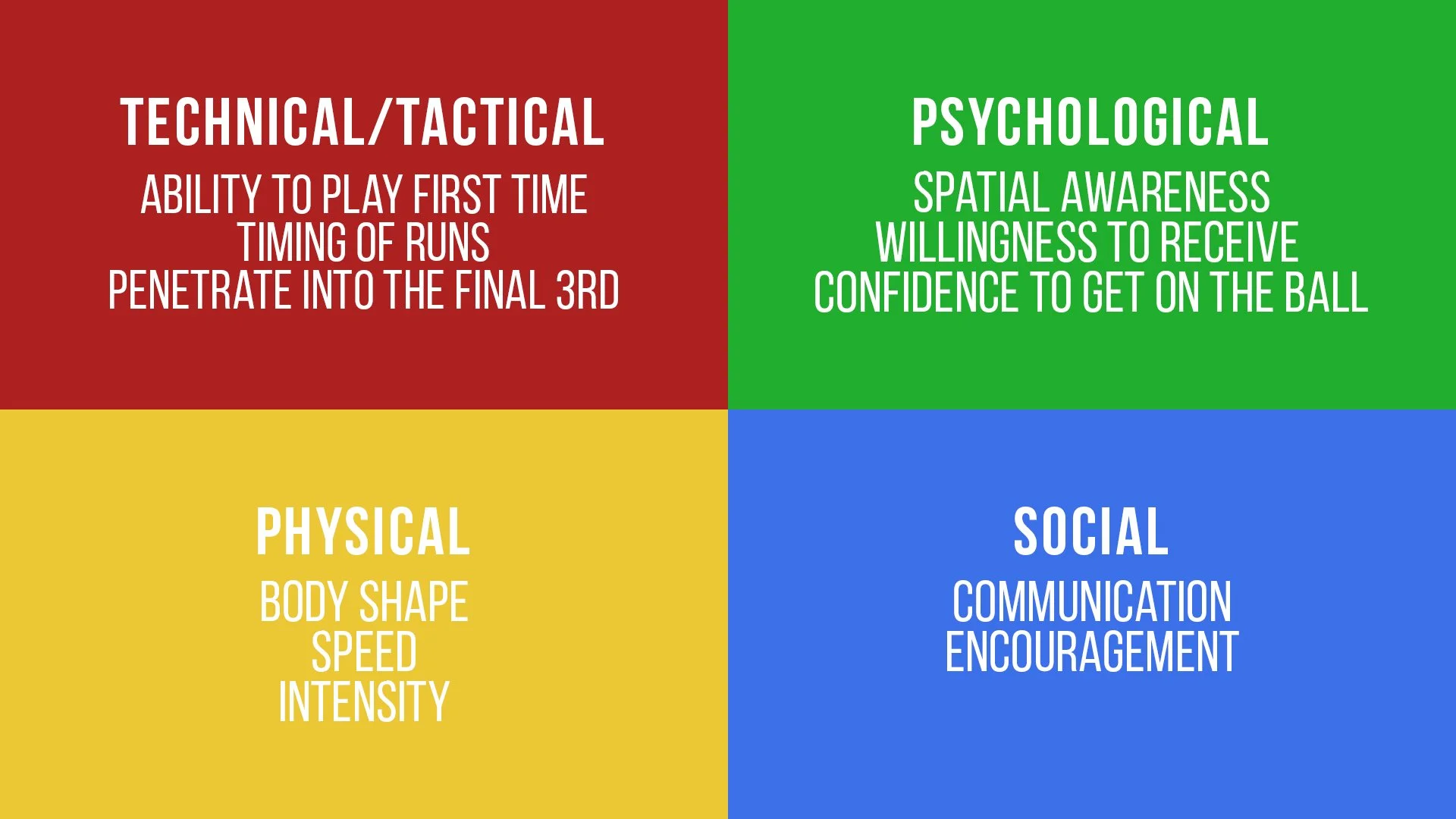 TECHNICAL/TACTICAL

ABILITY TO PLAY FIRST TIME
TIMING OF RUNS
PENETRATE INTO THE FINAL 3RD

PSYCHOLOGICAL

SPATIAL AWARENESS
WILLINGNESS TO RECEIVE
CONFIDENCE TO GET ON THE BALL

PHYSICAL

BODY SHAPE
SPEED
INTENSITY

SOCIAL

COMMUNICATION
ENCOURAGEMENT